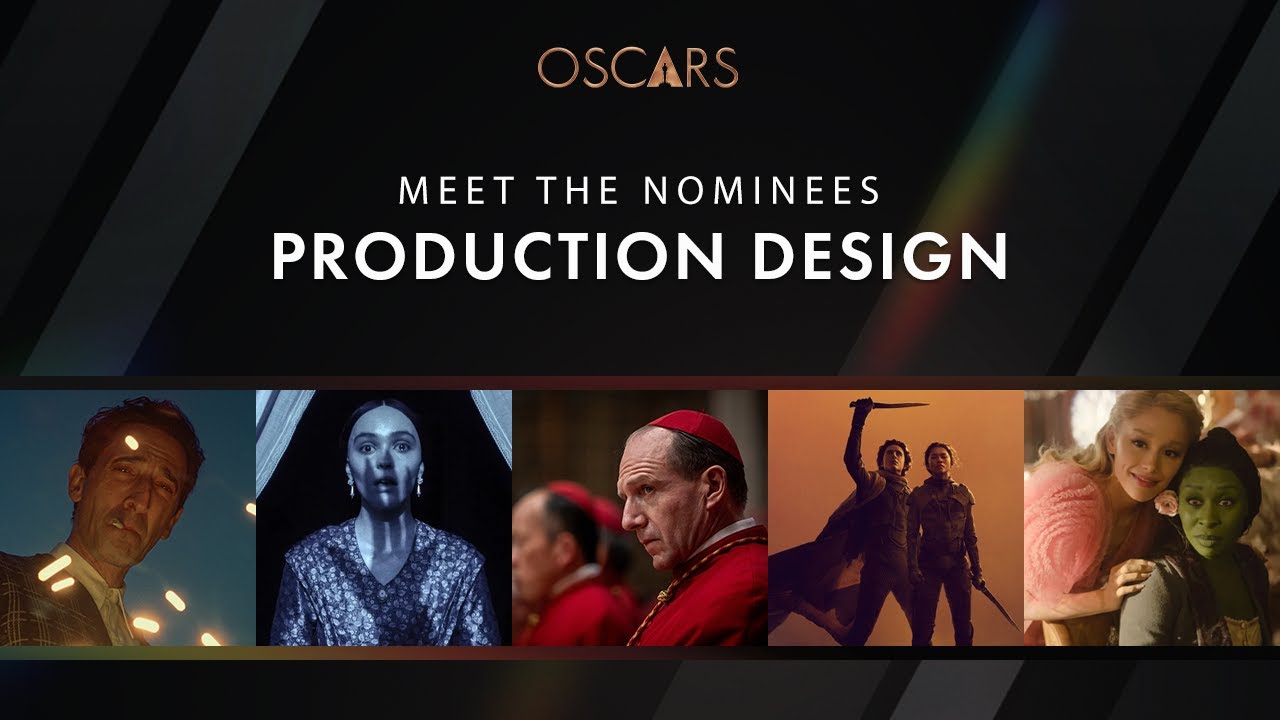 OSCARS

MEET THE NOMINEES
PRODUCTION DESIGN